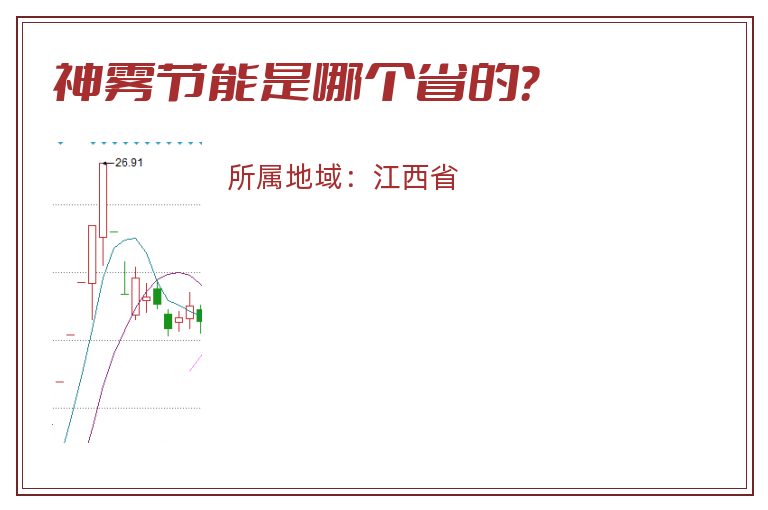 神雾节能是哪个省的?

26.91

所属地域：江西省